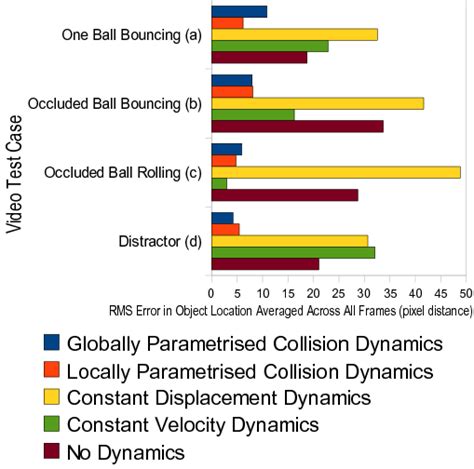 Video Test Case

One Ball Bouncing (a)

Occluded Ball Bouncing (b)

Occluded Ball Rolling (c)

Distractor (d)

0 5 10 15 20 25 30 35 40 45 50

RMS Error in Object Location Averaged Across All Frames (pixel distance)

Globally Parametrised Collision Dynamics
Locally Parametrised Collision Dynamics
Constant Displacement Dynamics
Constant Velocity Dynamics
No Dynamics